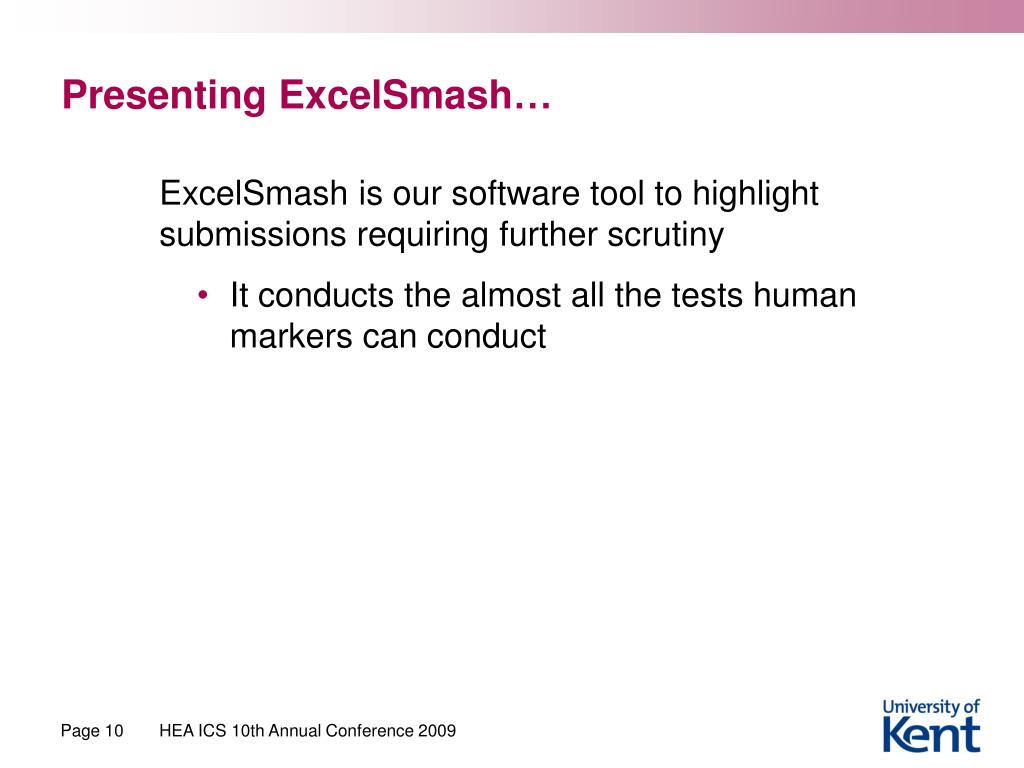 Presenting ExcelSmash…

ExcelSmash is our software tool to highlight submissions requiring further scrutiny

• It conducts the almost all the tests human markers can conduct

Page 10 HEA ICS 10th Annual Conference 2009

University of Kent